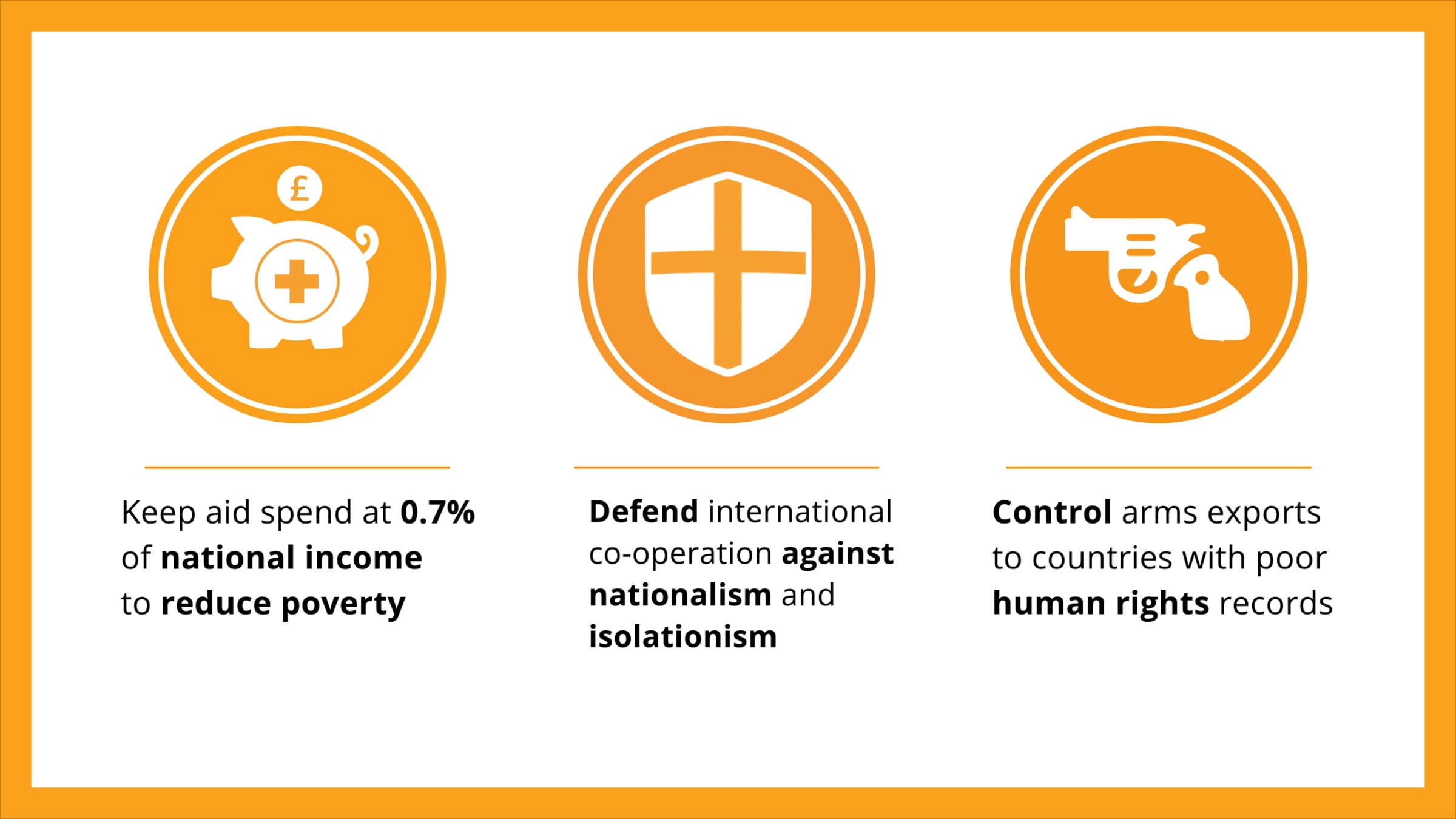 £

Keep aid spend at 0.7% of national income to reduce poverty

Defend international co-operation against nationalism and isolationism

Control arms exports to countries with poor human rights records